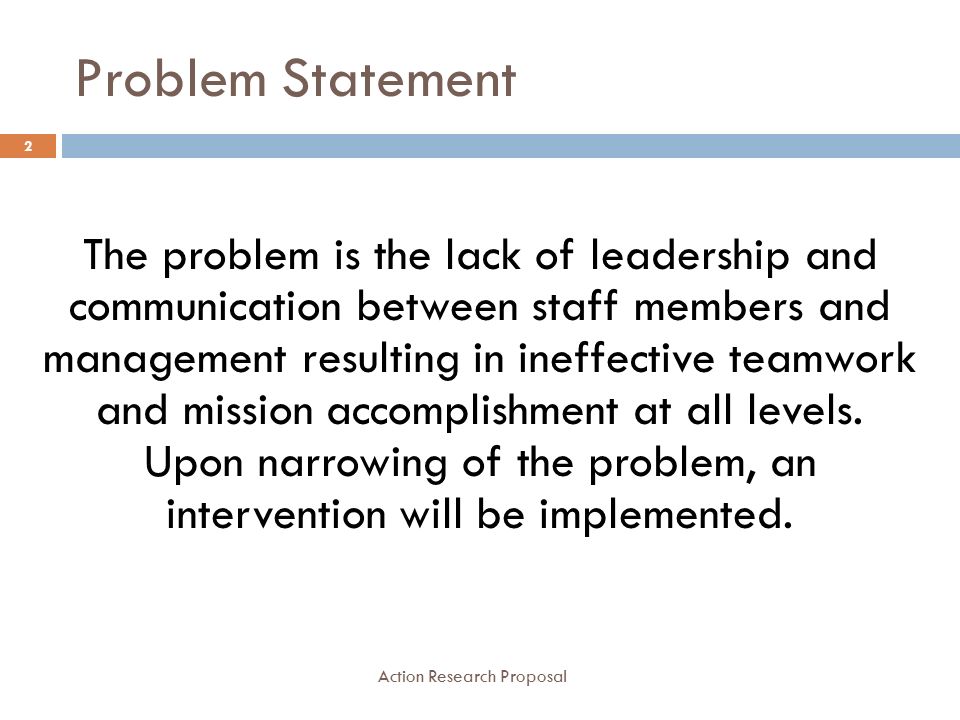 Problem Statement

2

The problem is the lack of leadership and communication between staff members and management resulting in ineffective teamwork and mission accomplishment at all levels. Upon narrowing of the problem, an intervention will be implemented.

Action Research Proposal